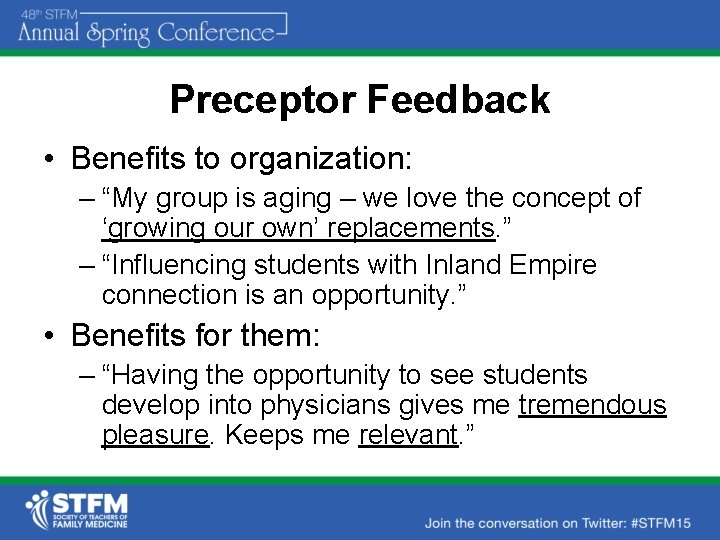 48th STFM
Annual Spring Conference

Preceptor Feedback

• Benefits to organization:
– "My group is aging – we love the concept of 'growing our own' replacements."
– "Influencing students with Inland Empire connection is an opportunity."

• Benefits for them:
– "Having the opportunity to see students develop into physicians gives me tremendous pleasure. Keeps me relevant."

STFM
SOCIETY OF TEACHERS OF FAMILY MEDICINE

Join the conversation on Twitter: #STFM15